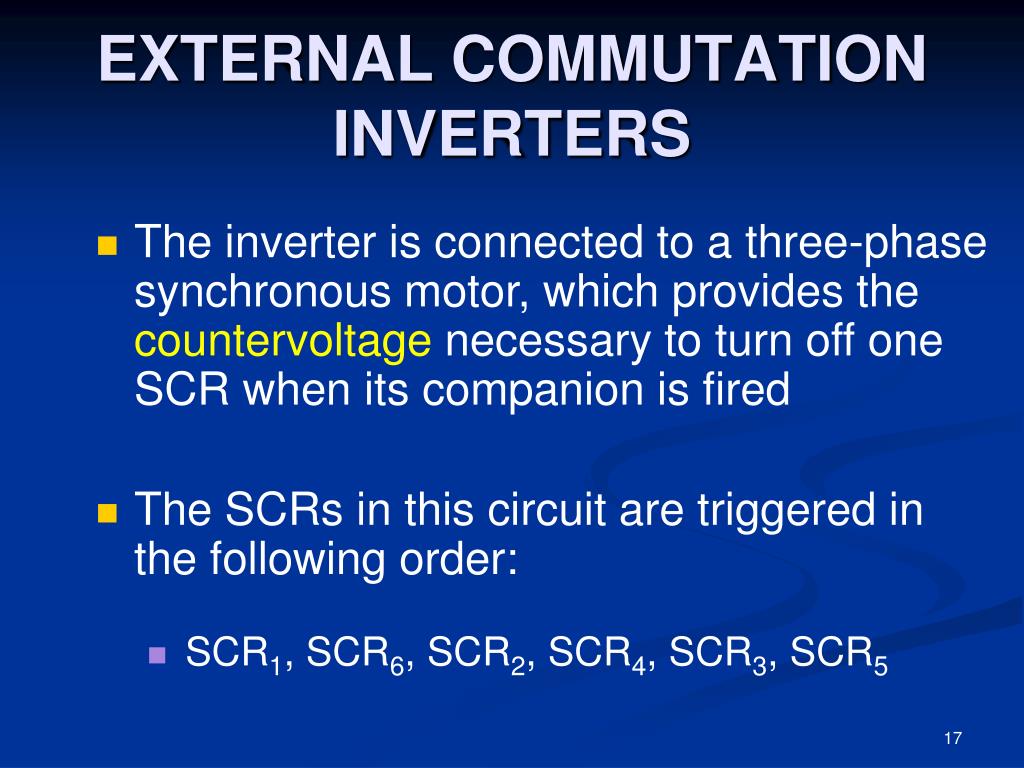 EXTERNAL COMMUTATION INVERTERS

The inverter is connected to a three-phase synchronous motor, which provides the countervoltage necessary to turn off one SCR when its companion is fired

The SCRs in this circuit are triggered in the following order:

$SCR_1$, $SCR_6$, $SCR_2$, $SCR_4$, $SCR_3$, $SCR_5$

17